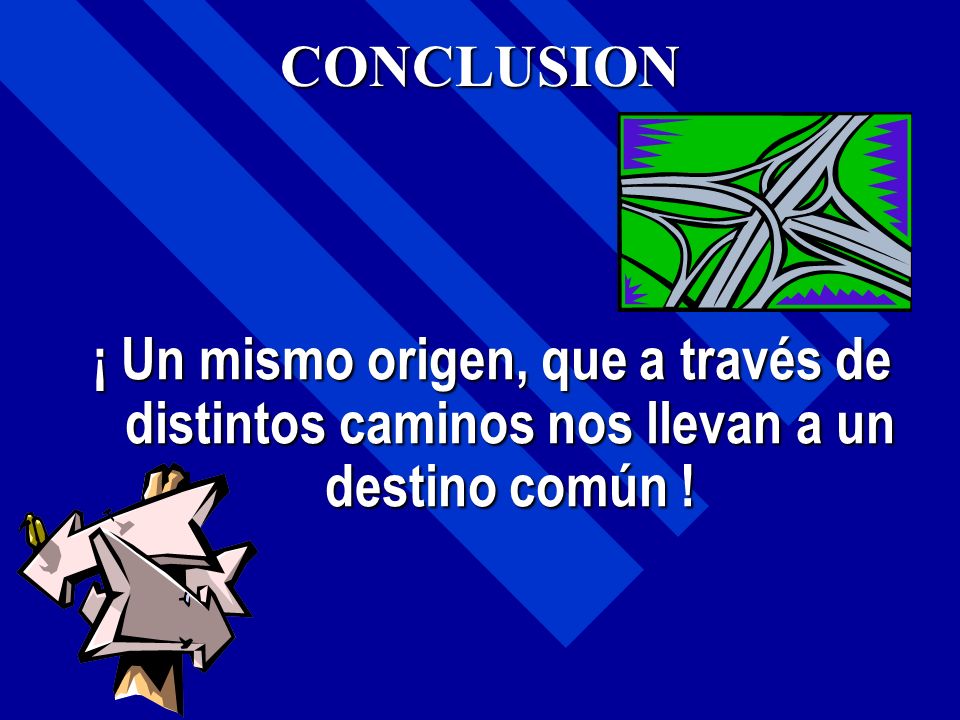 CONCLUSION

¡ Un mismo origen, que a través de distintos caminos nos llevan a un destino común !